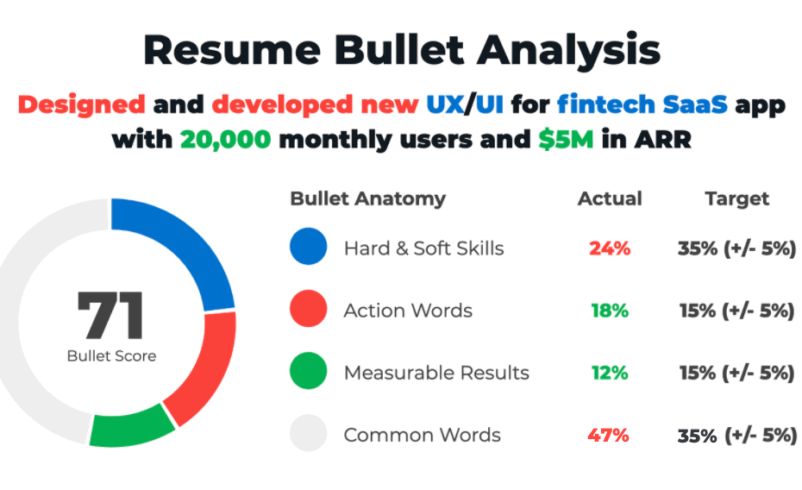 Resume Bullet Analysis

Designed and developed new UX/UI for fintech SaaS app with 20,000 monthly users and $5M in ARR

71
Bullet Score

| Bullet Anatomy | Actual | Target |
|---|---|---|
| Hard & Soft Skills | 24% | 35% (+/- 5%) |
| Action Words | 18% | 15% (+/- 5%) |
| Measurable Results | 12% | 15% (+/- 5%) |
| Common Words | 47% | 35% (+/- 5%) |